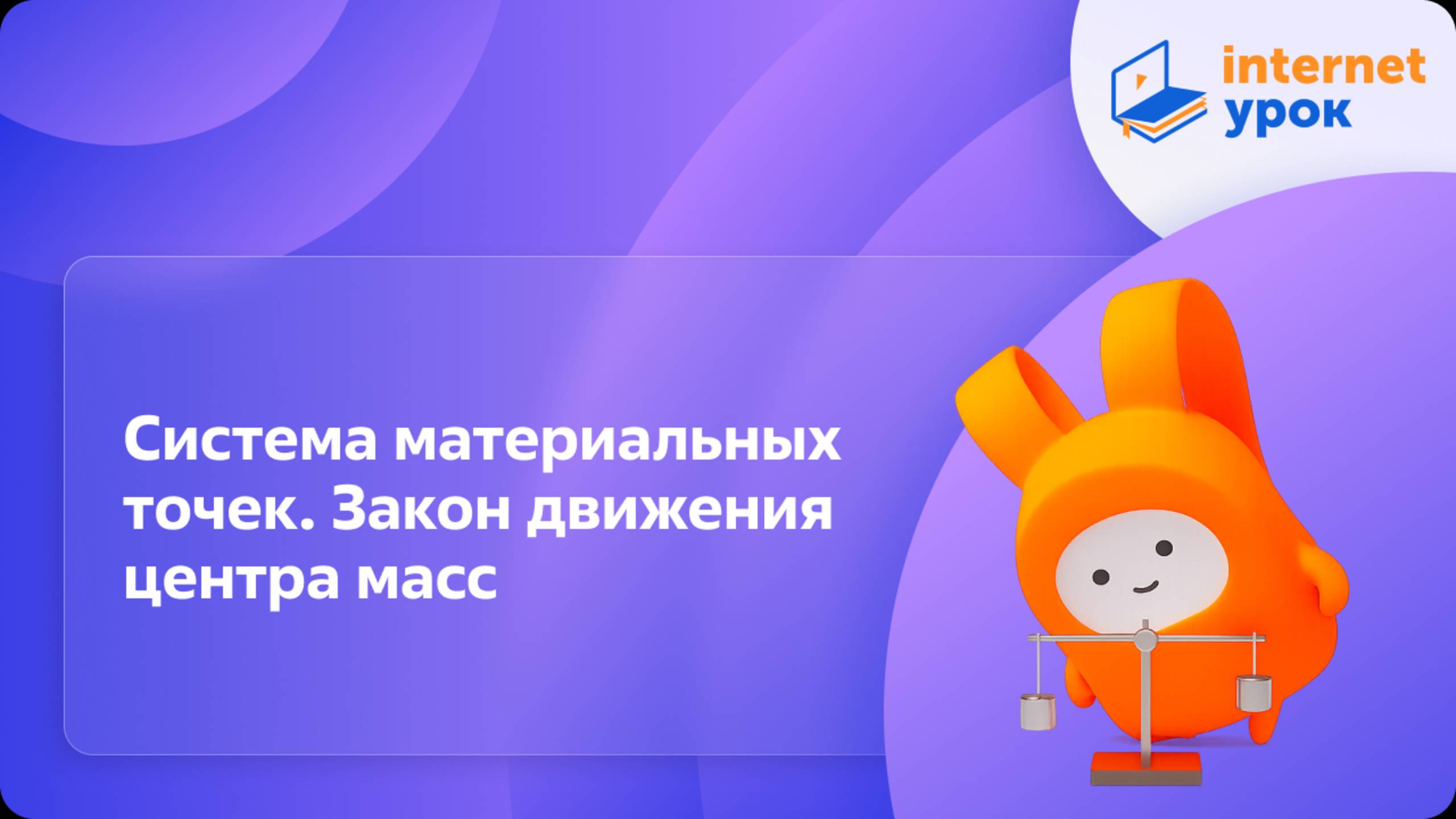 internet
урок

Система материальных точек. Закон движения центра масс